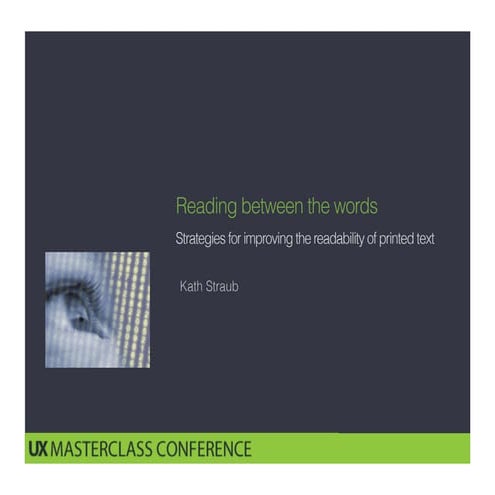 Reading between the words

Strategies for improving the readability of printed text

Kath Straub

UX MASTERCLASS CONFERENCE